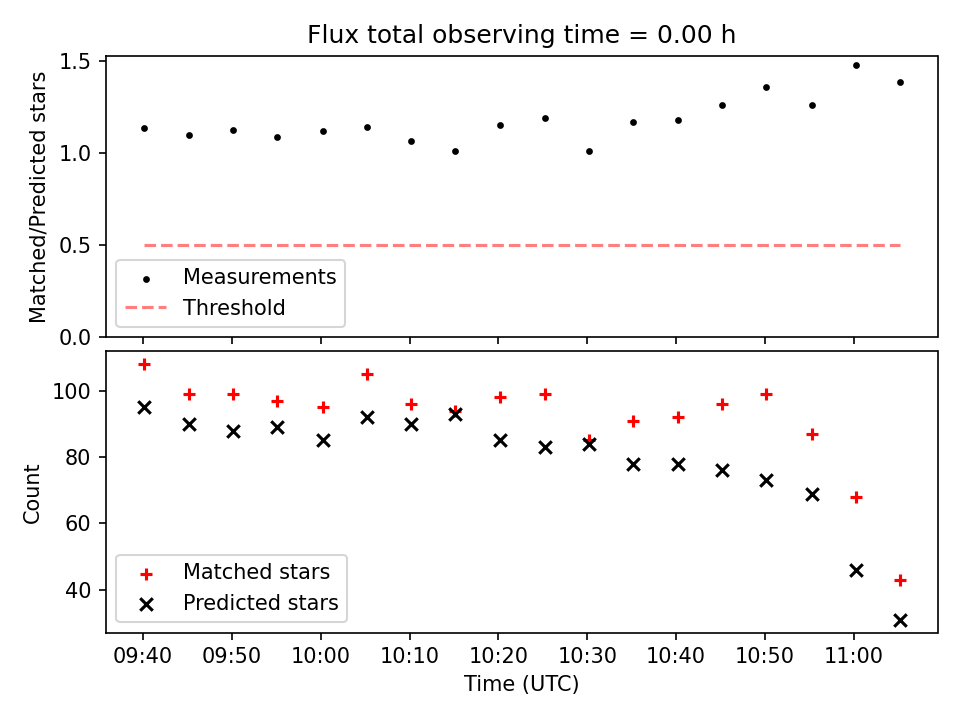 Flux total observing time = 0.00 h

Matched/Predicted stars

1.5
1.0
0.5
0.0

Measurements
Threshold

Count

100
80
60
40

Matched stars
Predicted stars

09:40 09:50 10:00 10:10 10:20 10:30 10:40 10:50 11:00

Time (UTC)